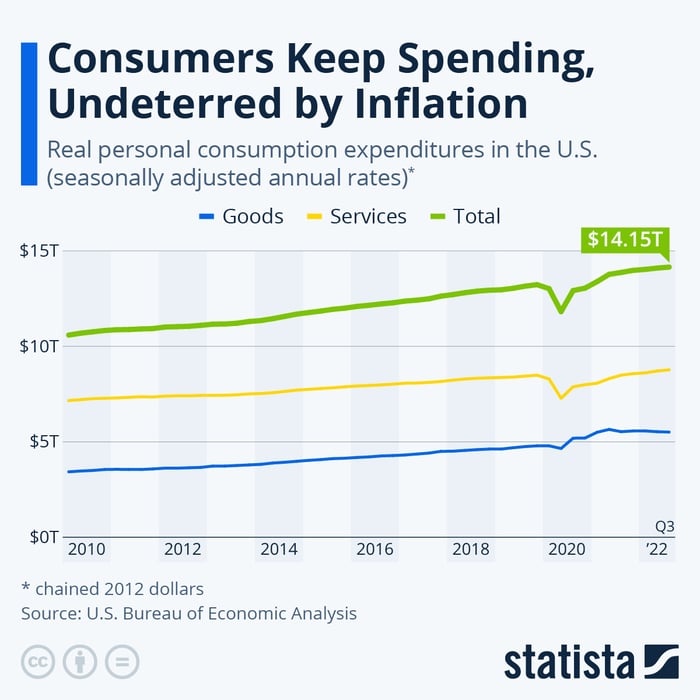 Consumers Keep Spending, Undeterred by Inflation

Real personal consumption expenditures in the U.S. (seasonally adjusted annual rates)*

Goods Services Total

$14.15T

$15T
$10T
$5T
$0T

Q3

2010 2012 2014 2016 2018 2020 '22

* chained 2012 dollars
Source: U.S. Bureau of Economic Analysis

statista